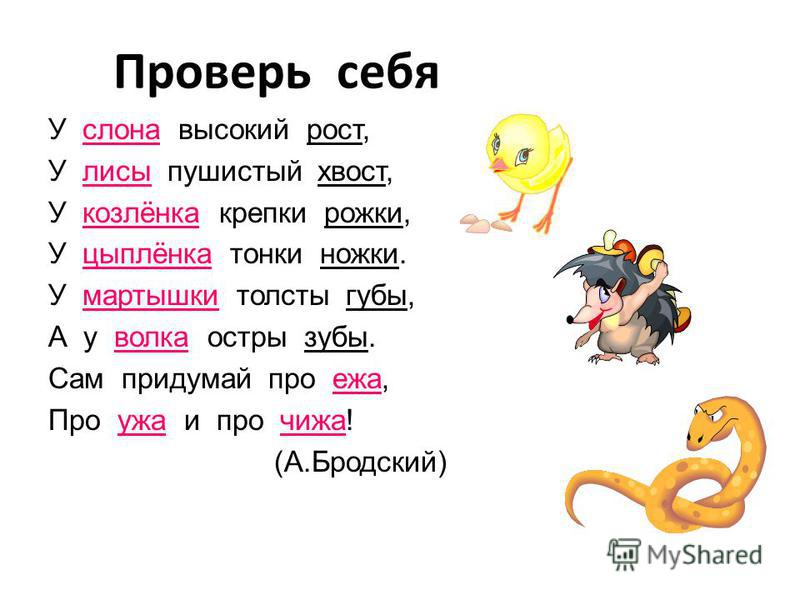 Проверь себя

У слона высокий рост,
У лисы пушистый хвост,
У козлёнка крепки рожки,
У цыплёнка тонки ножки.
У мартышки толсты губы,
А у волка остры зубы.
Сам придумай про ежа,
Про ужа и про чижа!
(А.Бродский)

MyShared